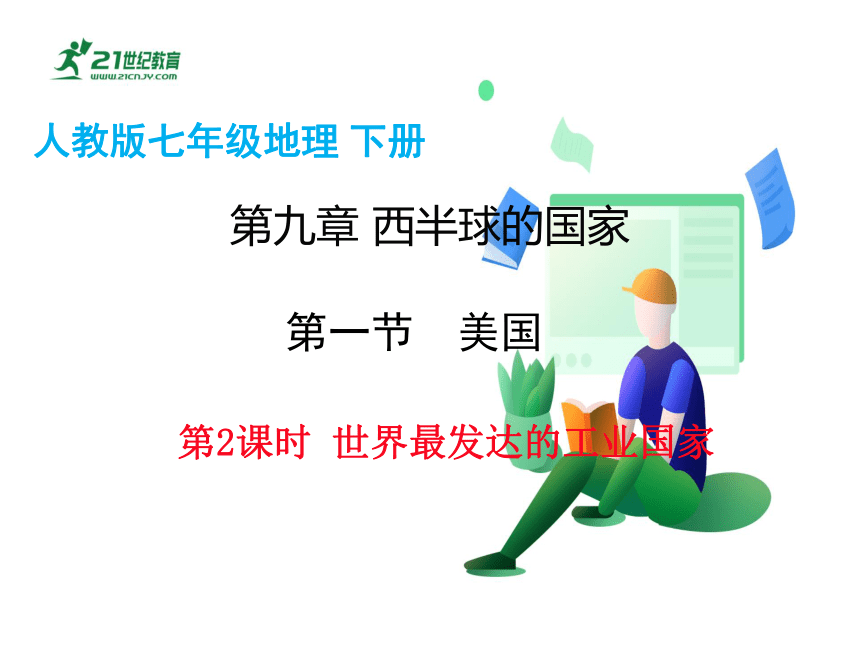 21世纪教育
www.21cnjy.com

人教版七年级地理 下册

第九章 西半球的国家

第一节 美国

第2课时 世界最发达的工业国家